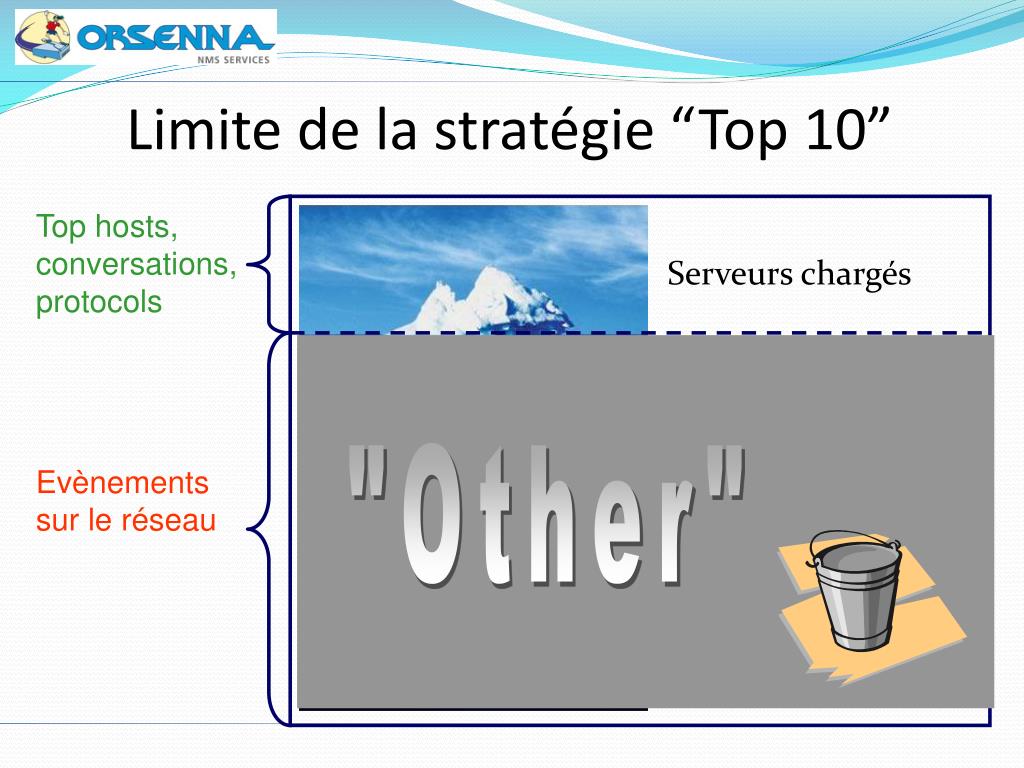 ORSENNA
NMS SERVICES

Limite de la stratégie “Top 10”

Top hosts, conversations, protocols

Serveurs chargés

Evènements sur le réseau

"Other"